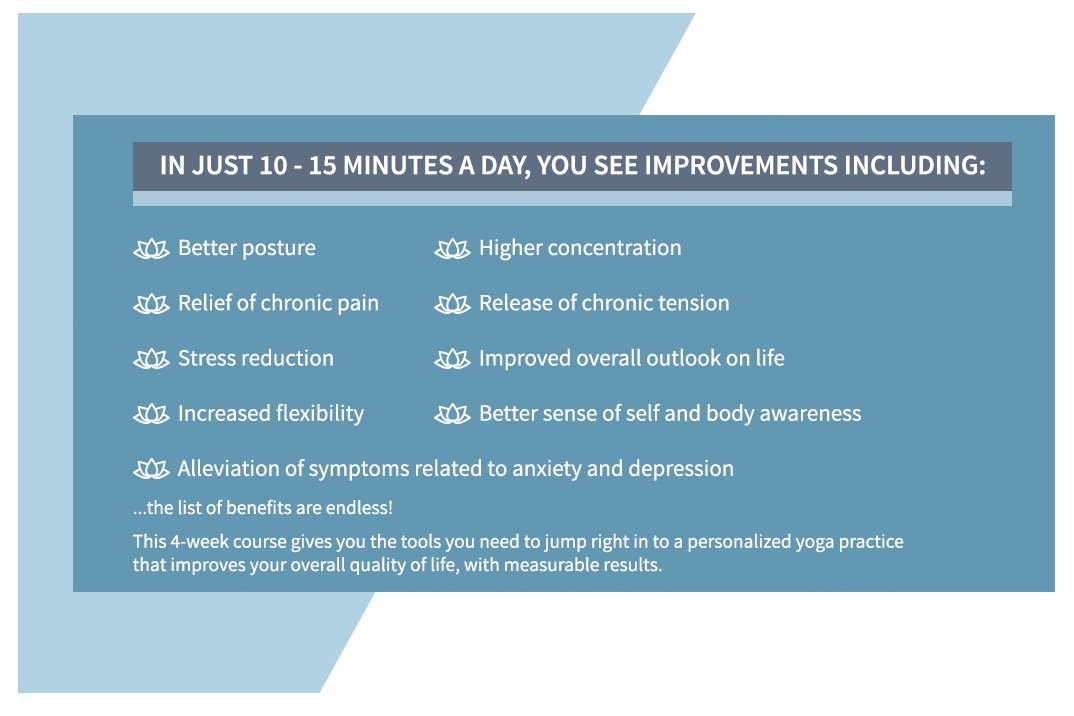 IN JUST 10 - 15 MINUTES A DAY, YOU SEE IMPROVEMENTS INCLUDING:

Better posture

Relief of chronic pain

Stress reduction

Increased flexibility

Higher concentration

Release of chronic tension

Improved overall outlook on life

Better sense of self and body awareness

Alleviation of symptoms related to anxiety and depression

...the list of benefits are endless!

This 4-week course gives you the tools you need to jump right in to a personalized yoga practice that improves your overall quality of life, with measurable results.